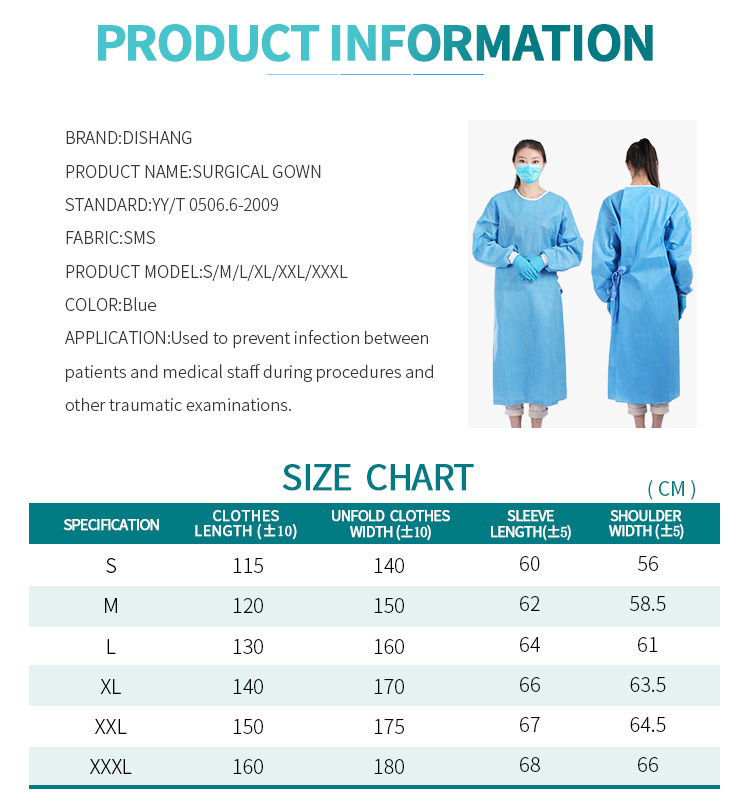 PRODUCT INFORMATION

BRAND:DISHANG

PRODUCT NAME:SURGICAL GOWN

STANDARD:YY/T 0506.6-2009

FABRIC:SMS

PRODUCT MODEL:S/M/L/XL/XXL/XXXL

COLOR:Blue

APPLICATION:Used to prevent infection between patients and medical staff during procedures and other traumatic examinations.

SIZE CHART

( CM )

| SPECIFICATION | CLOTHES LENGTH (±10) | UNFOLD CLOTHES WIDTH (±10) | SLEEVE LENGTH(±5) | SHOULDER WIDTH (±5) |
|---|---|---|---|---|
| S | 115 | 140 | 60 | 56 |
| M | 120 | 150 | 62 | 58.5 |
| L | 130 | 160 | 64 | 61 |
| XL | 140 | 170 | 66 | 63.5 |
| XXL | 150 | 175 | 67 | 64.5 |
| XXXL | 160 | 180 | 68 | 66 |